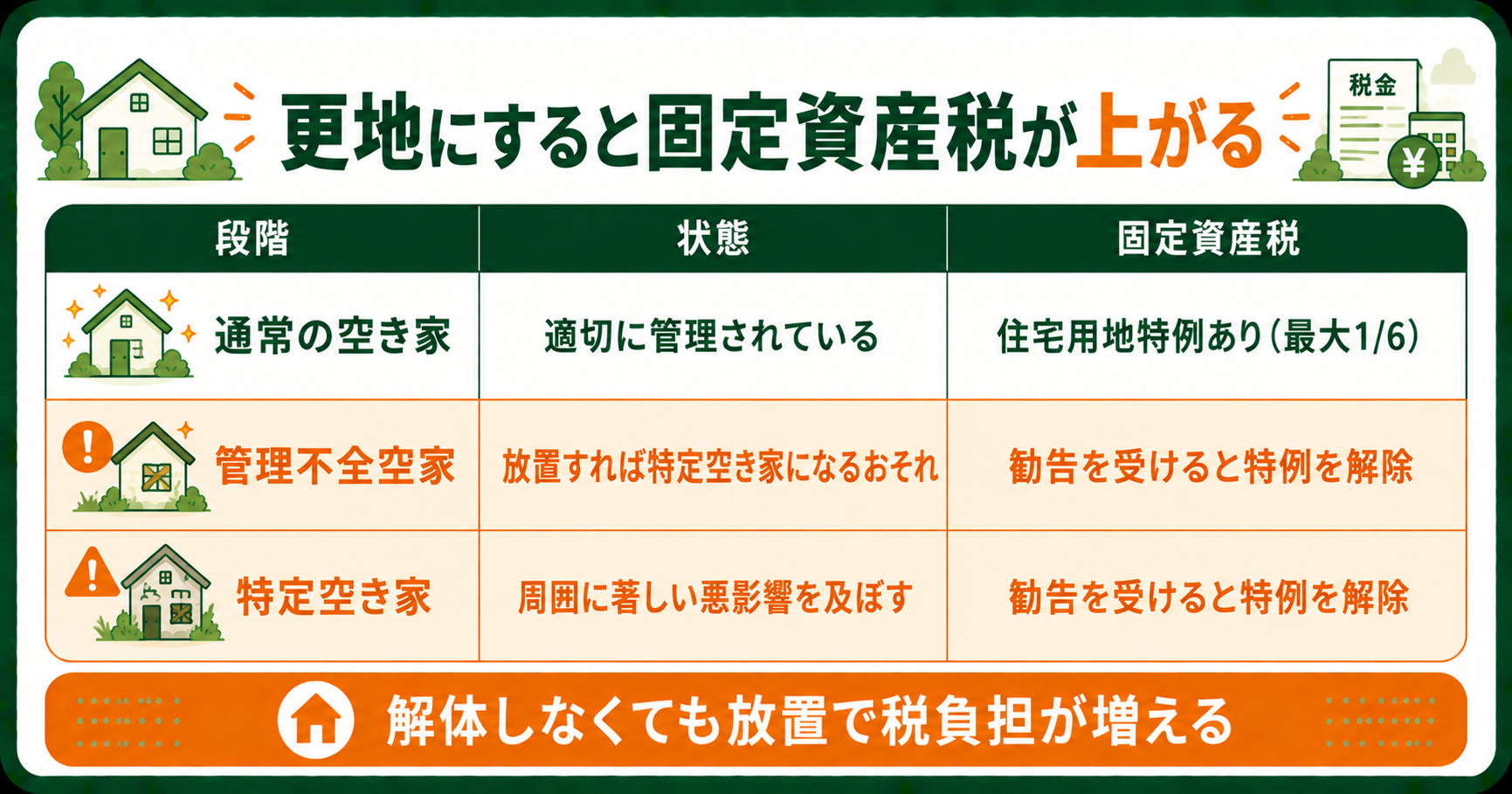 更地にすると固定資産税が上がる

税金

¥

| 段階 | 状態 | 固定資産税 |
|---|---|---|
| 通常の空き家 | 適切に管理されている | 住宅用地特例あり（最大1/6） |
| 管理不全空家 | 放置すれば特定空き家になるおそれ | 勧告を受けると特例を解除 |
| 特定空き家 | 周囲に著しい悪影響を及ぼす | 勧告を受けると特例を解除 |

解体しなくても放置で税負担が増える